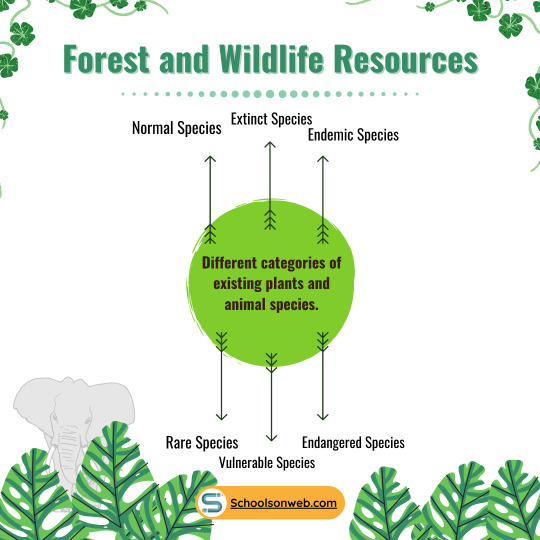 Forest and Wildlife Resources

Normal Species

Extinct Species

Endemic Species

Different categories of existing plants and animal species.

Rare Species

Vulnerable Species

Endangered Species

Schoolsonweb.com